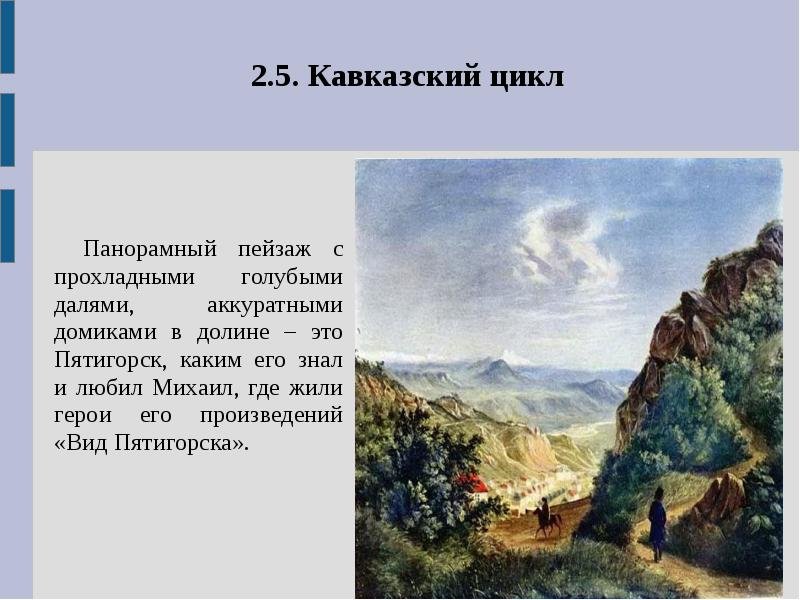 2.5. Кавказский цикл

Панорамный пейзаж с прохладными голубыми далями, аккуратными домиками в долине – это Пятигорск, каким его знал и любил Михаил, где жили герои его произведений «Вид Пятигорска».